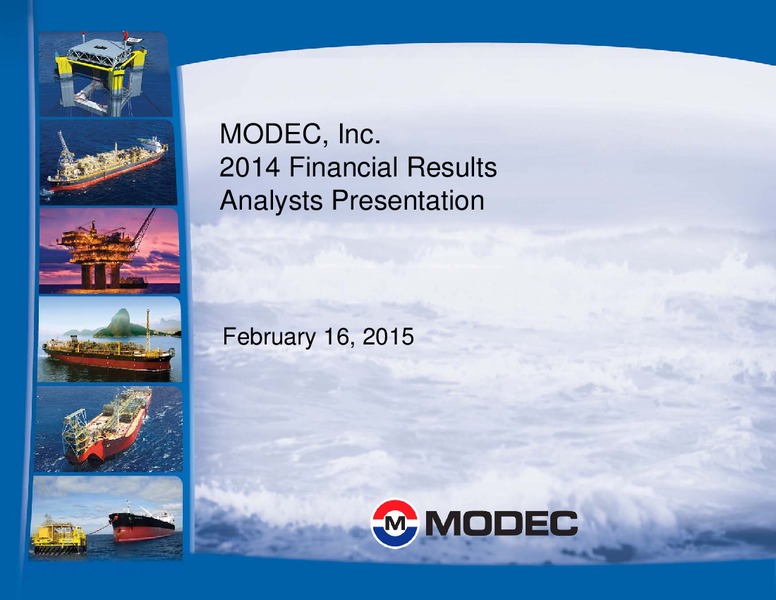 MODEC, Inc.
2014 Financial Results
Analysts Presentation

February 16, 2015

M MODEC